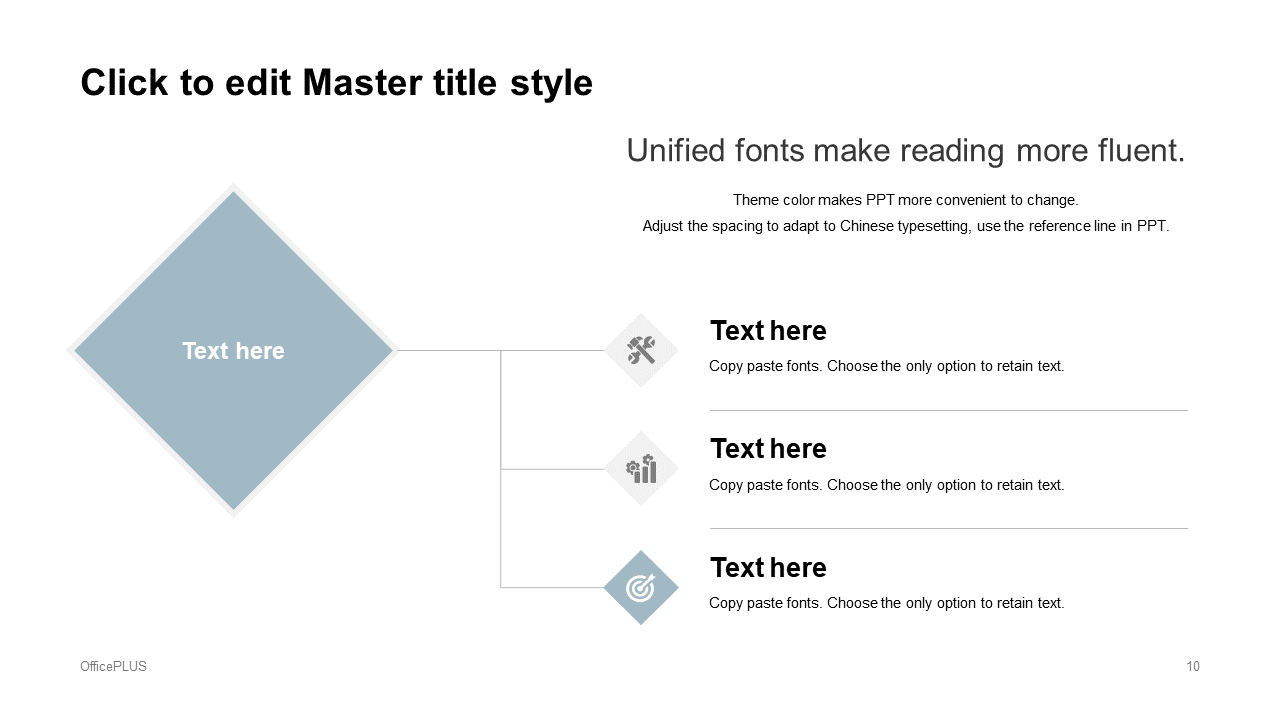 Click to edit Master title style

Unified fonts make reading more fluent.

Theme color makes PPT more convenient to change.

Adjust the spacing to adapt to Chinese typesetting, use the reference line in PPT.

Text here

Text here

Copy paste fonts. Choose the only option to retain text.

Text here

Copy paste fonts. Choose the only option to retain text.

Text here

Copy paste fonts. Choose the only option to retain text.

OfficePLUS

10